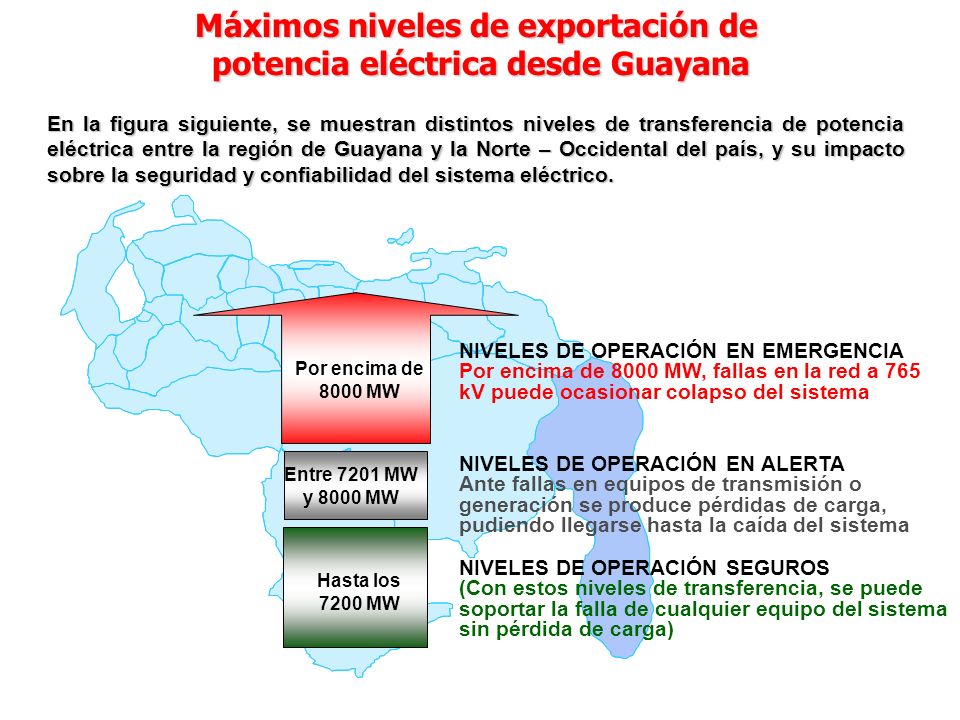 Máximos niveles de exportación de potencia eléctrica desde Guayana

En la figura siguiente, se muestran distintos niveles de transferencia de potencia eléctrica entre la región de Guayana y la Norte – Occidental del país, y su impacto sobre la seguridad y confiabilidad del sistema eléctrico.

Por encima de 8000 MW

NIVELES DE OPERACIÓN EN EMERGENCIA
Por encima de 8000 MW, fallas en la red a 765 kV puede ocasionar colapso del sistema

Entre 7201 MW y 8000 MW

NIVELES DE OPERACIÓN EN ALERTA
Ante fallas en equipos de transmisión o generación se produce pérdidas de carga, pudiendo llegarse hasta la caída del sistema

Hasta los 7200 MW

NIVELES DE OPERACIÓN SEGUROS
(Con estos niveles de transferencia, se puede soportar la falla de cualquier equipo del sistema sin pérdida de carga)